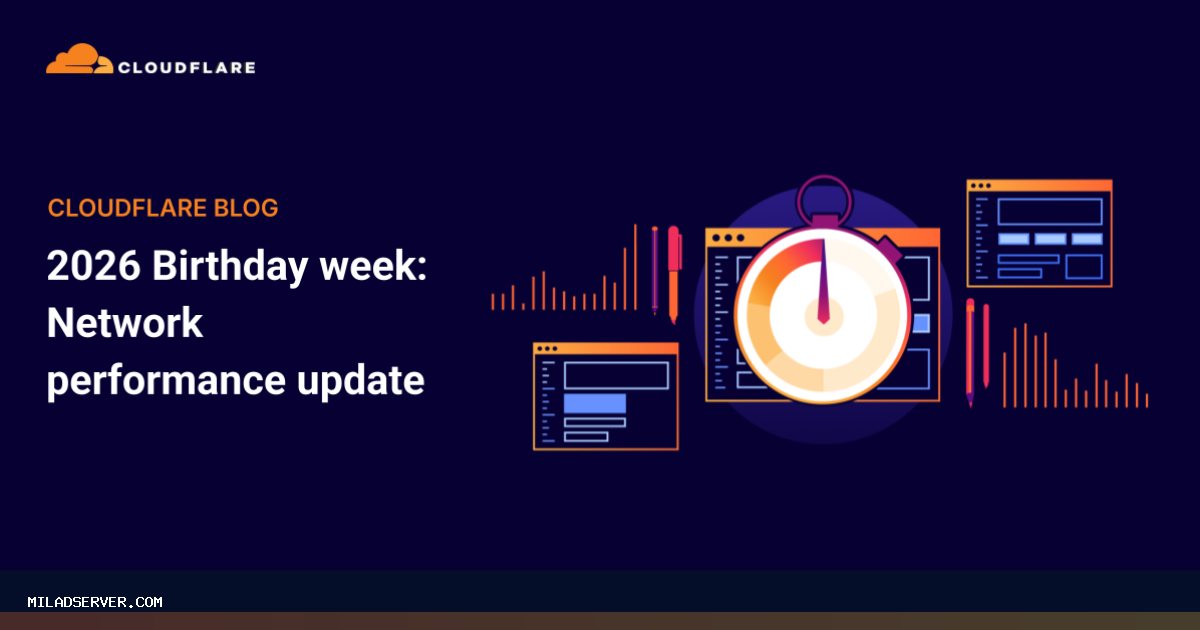 CLOUDFLARE

CLOUDFLARE BLOG

2026 Birthday week: Network performance update

MILADSERVER.COM